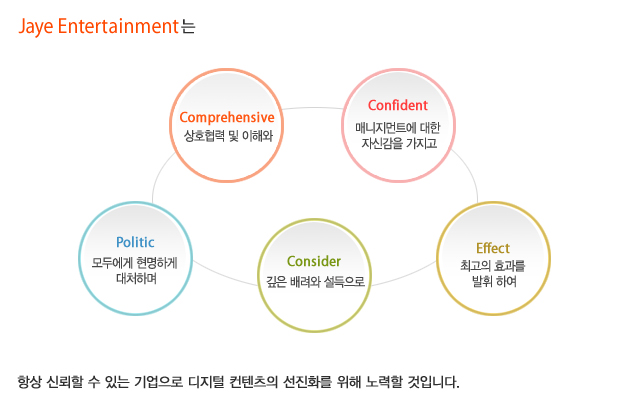 Jaye Entertainment는

Comprehensive
상호협력 및 이해와

Confident
매니지먼트에 대한
자신감을 가지고

Politic
모두에게 현명하게
대처하며

Consider
깊은 배려와 설득으로

Effect
최고의 효과를
발휘 하여

항상 신뢰할 수 있는 기업으로 디지털 컨텐츠의 선진화를 위해 노력할 것입니다.